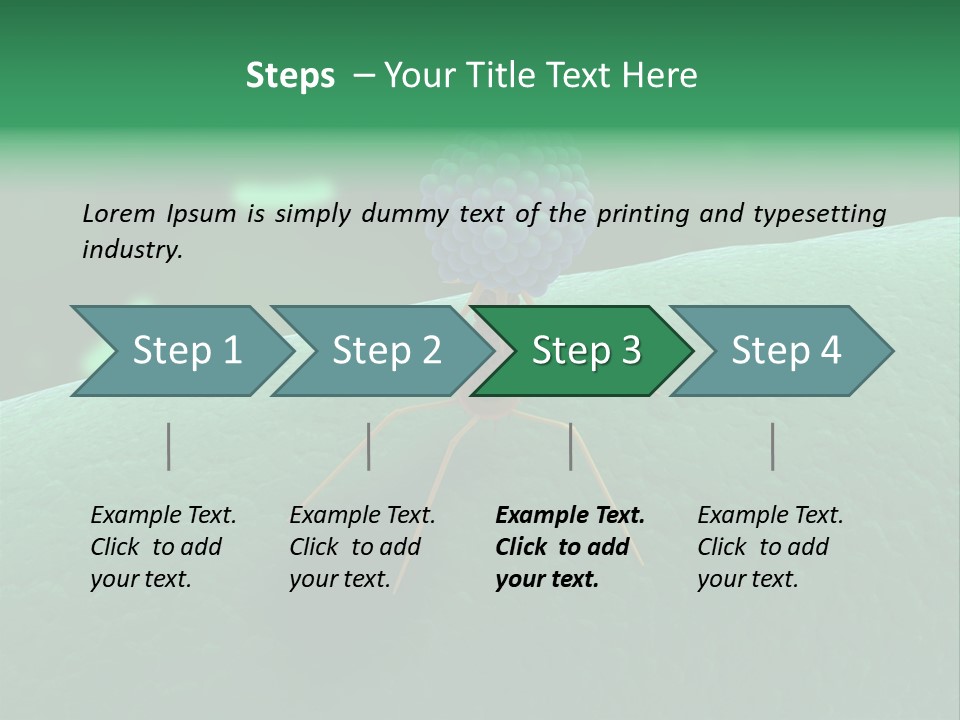 Steps – Your Title Text Here

Lorem Ipsum is simply dummy text of the printing and typesetting industry.

Step 1

Step 2

Step 3

Step 4

Example Text. Click to add your text.

Example Text. Click to add your text.

Example Text. Click to add your text.

Example Text. Click to add your text.